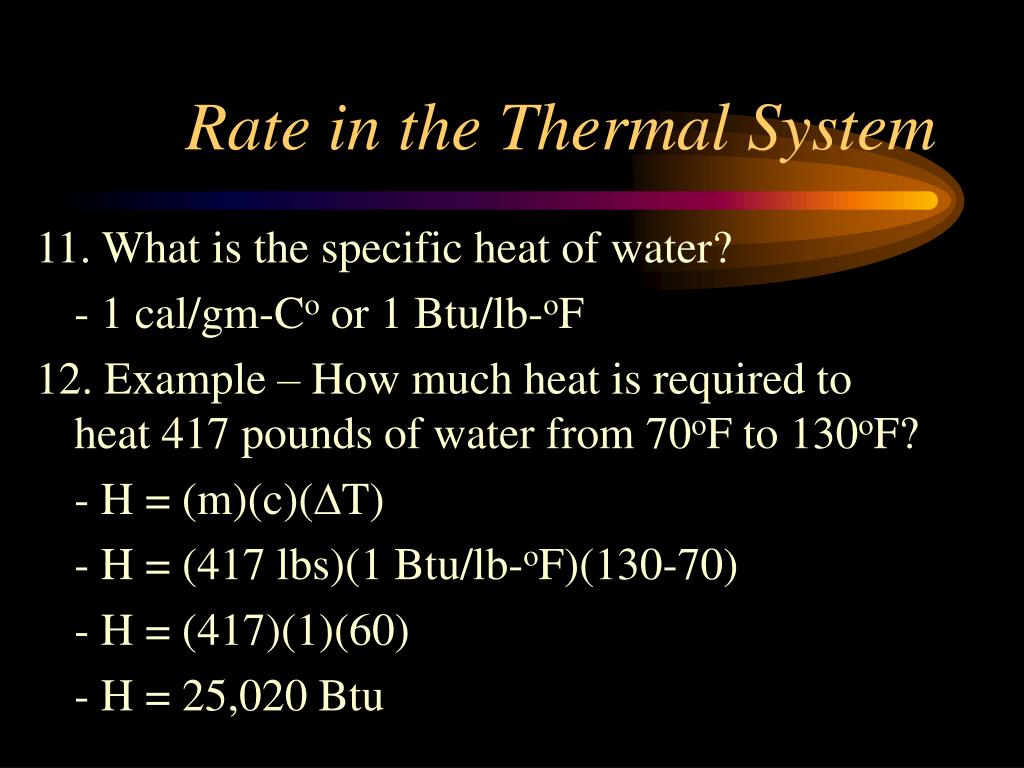 Rate in the Thermal System

11. What is the specific heat of water?

- 1 cal/gm-C$^o$ or 1 Btu/lb-$^o$F

12. Example – How much heat is required to heat 417 pounds of water from 70$^o$F to 130$^o$F?

- H = (m)(c)($\Delta$T)

- H = (417 lbs)(1 Btu/lb-$^o$F)(130-70)

- H = (417)(1)(60)

- H = 25,020 Btu